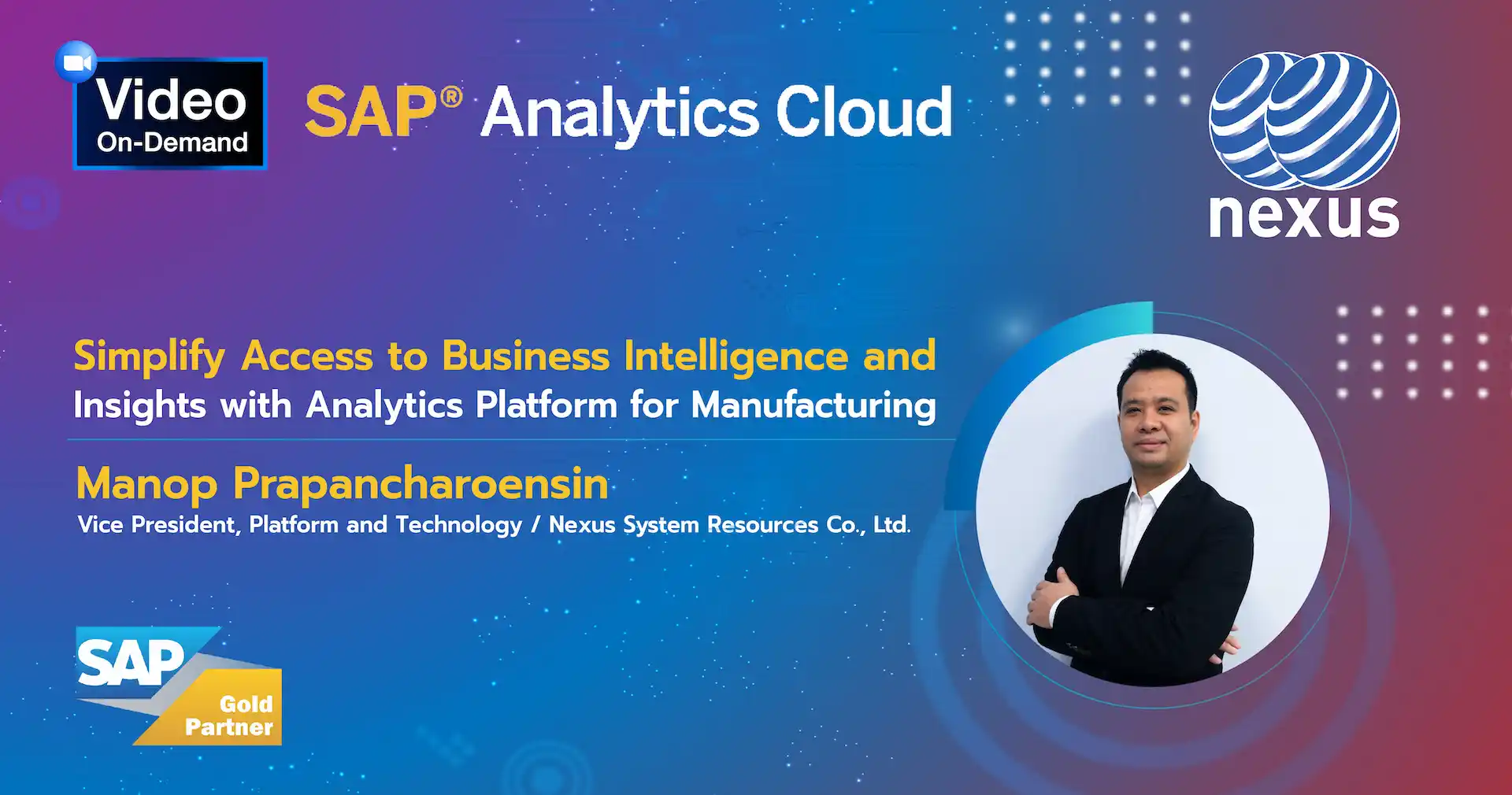 Video
On-Demand

SAP® Analytics Cloud

nexus

Simplify Access to Business Intelligence and Insights with Analytics Platform for Manufacturing

Manop Prapancharoensin
Vice President, Platform and Technology / Nexus System Resources Co., Ltd.

SAP
Gold
Partner